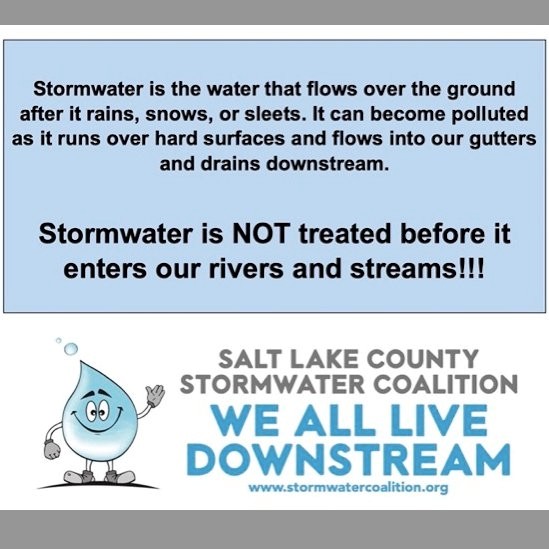 Stormwater is the water that flows over the ground after it rains, snows, or sleets. It can become polluted as it runs over hard surfaces and flows into our gutters and drains downstream.

Stormwater is NOT treated before it enters our rivers and streams!!!

SALT LAKE COUNTY
STORMWATER COALITION
WE ALL LIVE
DOWNSTREAM
www.stormwatercoalition.org